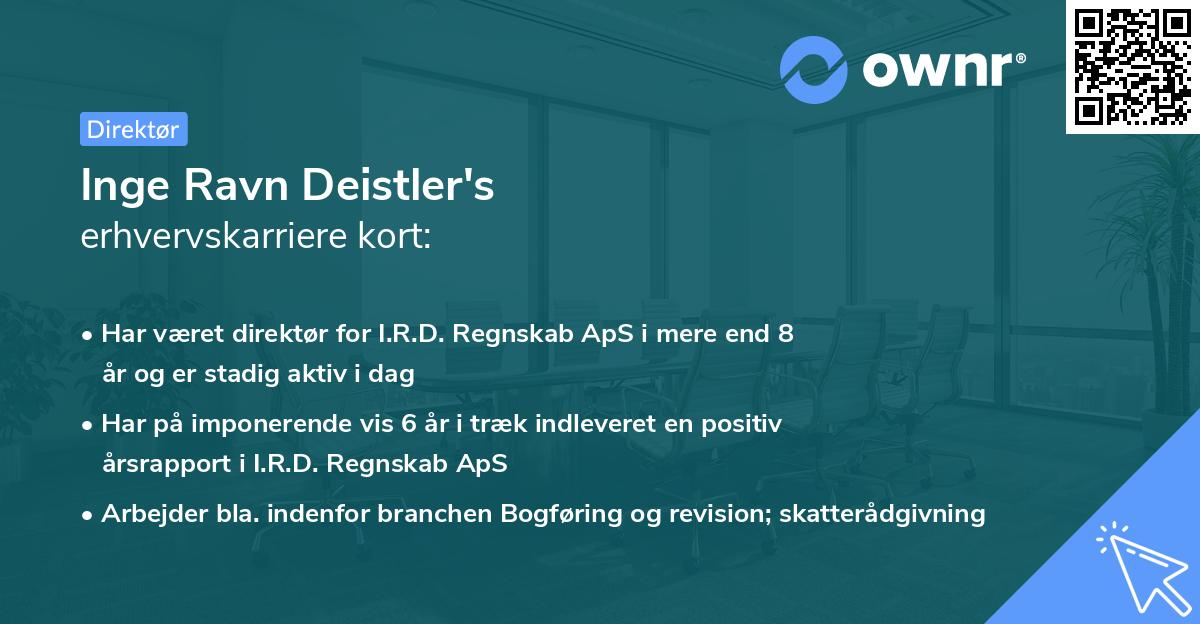 ownr®

Direktør

Inge Ravn Deistler's
erhvervskarriere kort:

• Har været direktør for I.R.D. Regnskab ApS i mere end 8 år og er stadig aktiv i dag
• Har på imponerende vis 6 år i træk indleveret en positiv årsrapport i I.R.D. Regnskab ApS
• Arbejder bla. indenfor branchen Bogføring og revision; skatterådgivning